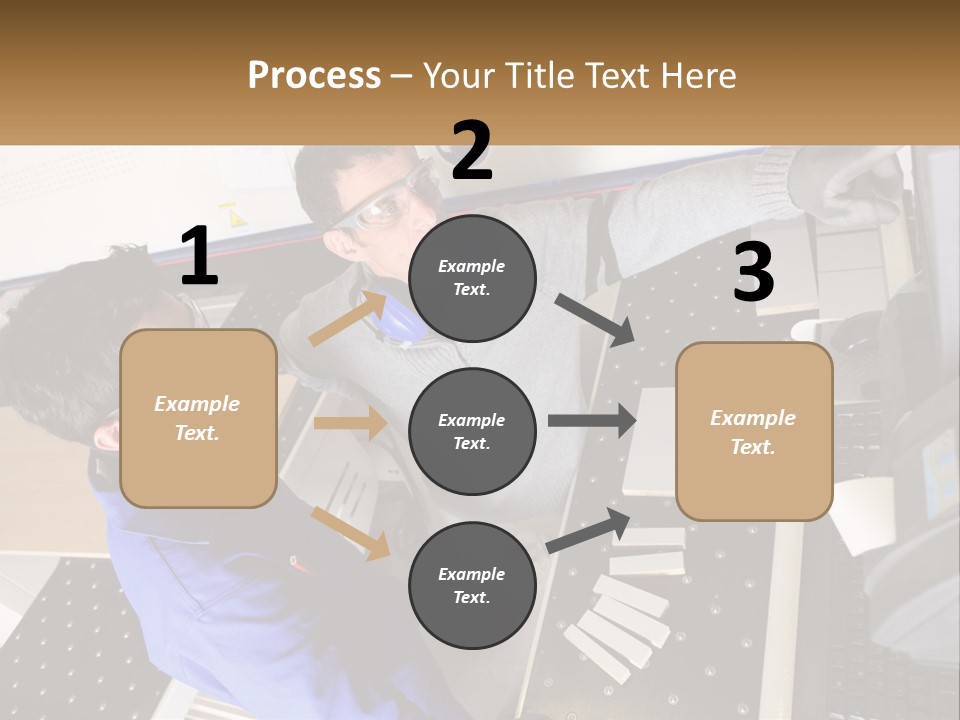 Process – Your Title Text Here

1

Example Text.

2

Example Text.

Example Text.

Example Text.

3

Example Text.